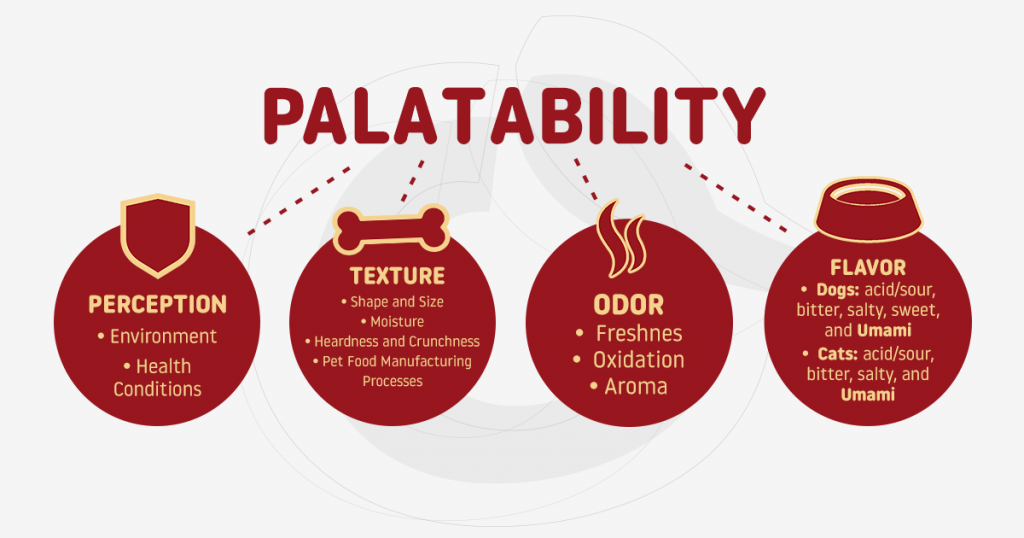 PALATABILITY

PERCEPTION
• Environment
• Health Conditions

TEXTURE
• Shape and Size
• Moisture
• Heardness and Crunchness
• Pet Food Manufacturing Processes

ODOR
• Freshnes
• Oxidation
• Aroma

FLAVOR
• Dogs: acid/sour, bitter, salty, sweet, and Umami
• Cats: acid/sour, bitter, salty, and Umami